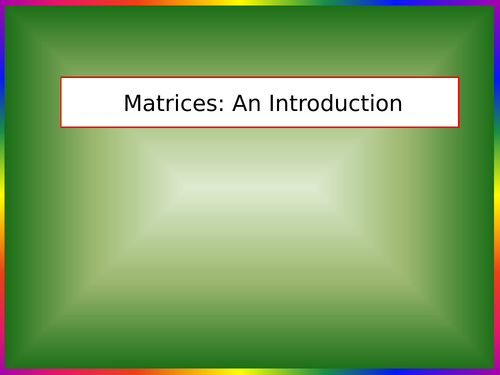 Matrices: An Introduction